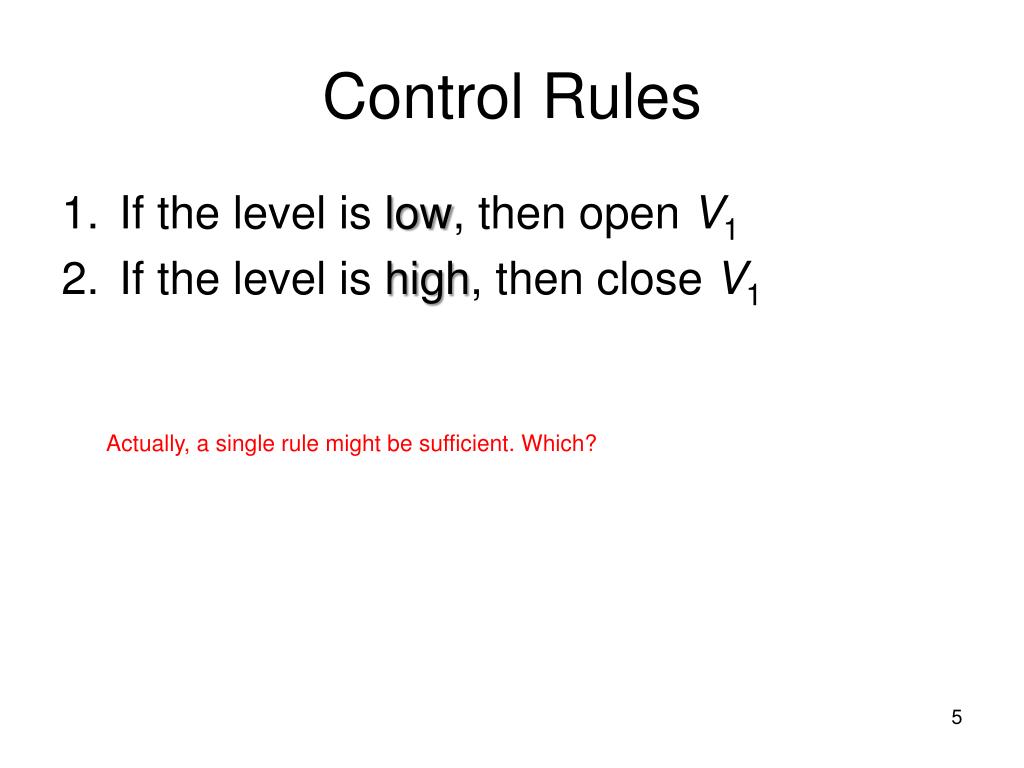 Control Rules

1. If the level is low, then open $V_1$
2. If the level is high, then close $V_1$

Actually, a single rule might be sufficient. Which?

5